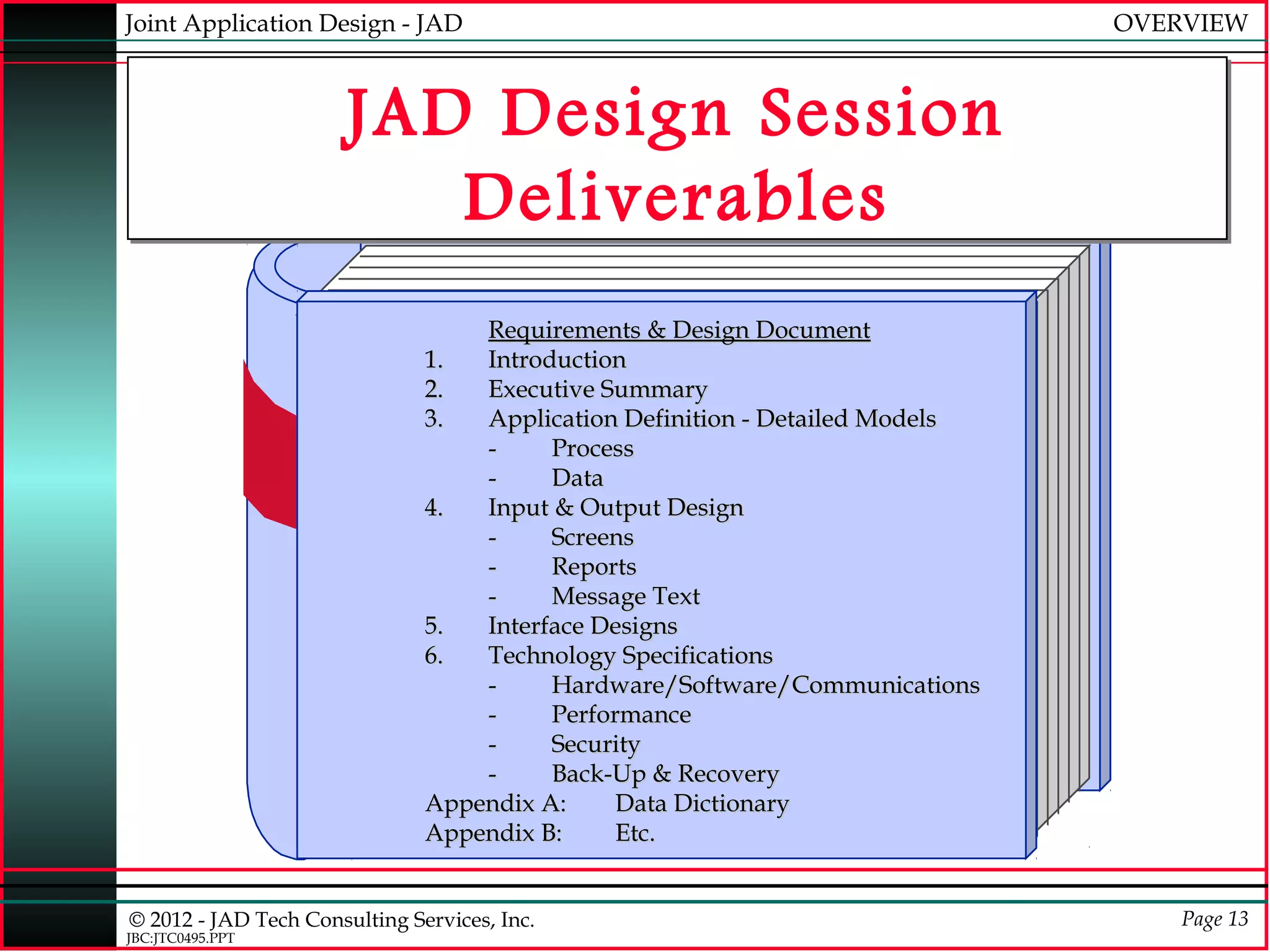 Joint Application Design - JAD

OVERVIEW

JAD Design Session Deliverables

Requirements & Design Document
1. Introduction
2. Executive Summary
3. Application Definition - Detailed Models
- Process
- Data
4. Input & Output Design
- Screens
- Reports
- Message Text
5. Interface Designs
6. Technology Specifications
- Hardware/Software/Communications
- Performance
- Security
- Back-Up & Recovery
Appendix A: Data Dictionary
Appendix B: Etc.

© 2012 - JAD Tech Consulting Services, Inc.
JBC:JTC0495.PPT

Page 13